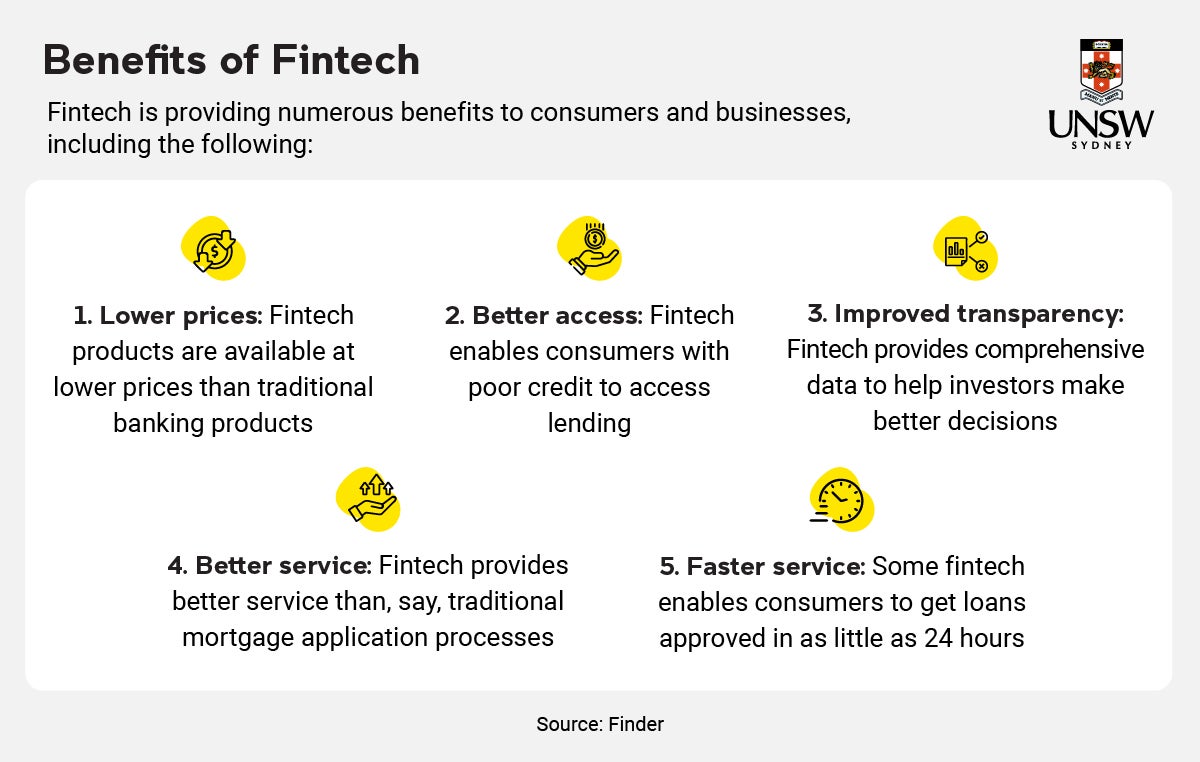 Benefits of Fintech

Fintech is providing numerous benefits to consumers and businesses, including the following:

UNSW
SYDNEY

1. Lower prices: Fintech products are available at lower prices than traditional banking products

2. Better access: Fintech enables consumers with poor credit to access lending

3. Improved transparency: Fintech provides comprehensive data to help investors make better decisions

4. Better service: Fintech provides better service than, say, traditional mortgage application processes

5. Faster service: Some fintech enables consumers to get loans approved in as little as 24 hours

Source: Finder